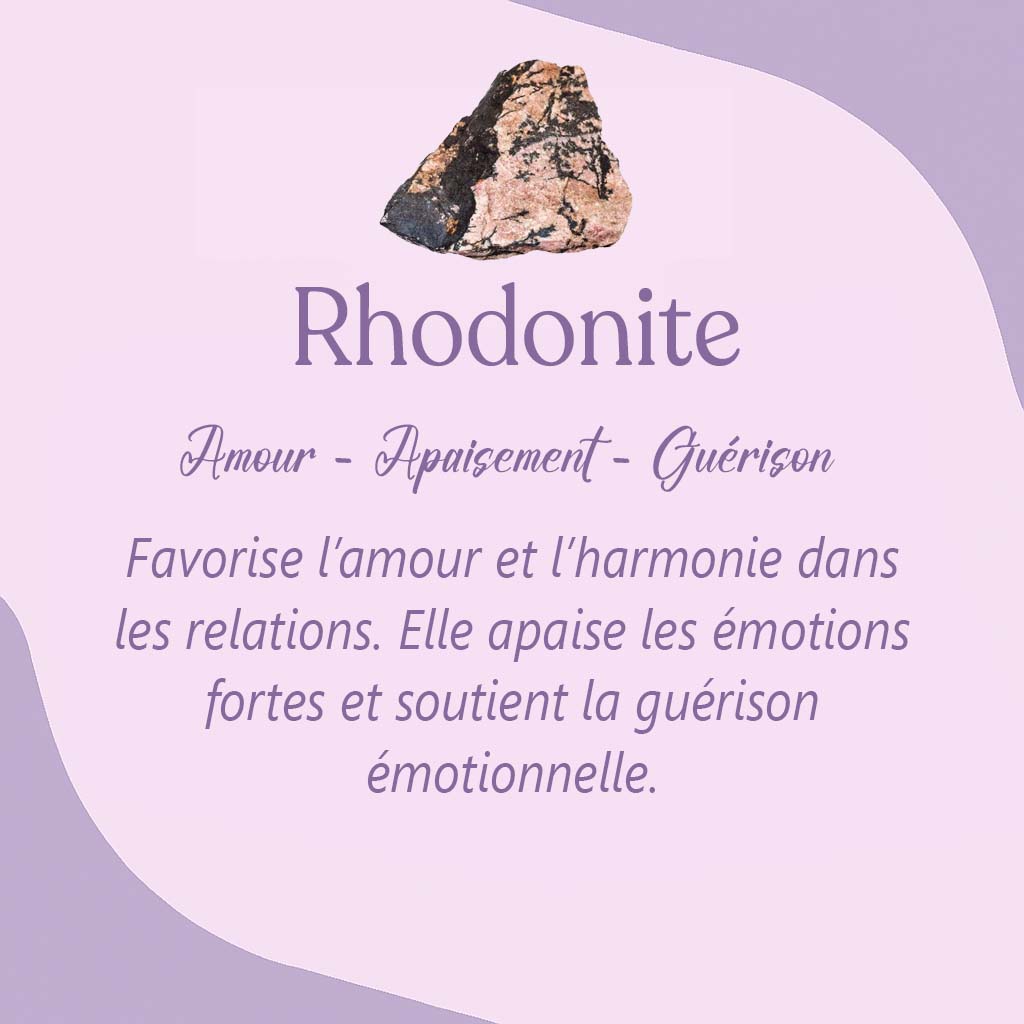 Rhodonite

Amour - Apaisement - Guérison

Favorise l'amour et l'harmonie dans les relations. Elle apaise les émotions fortes et soutient la guérison émotionnelle.